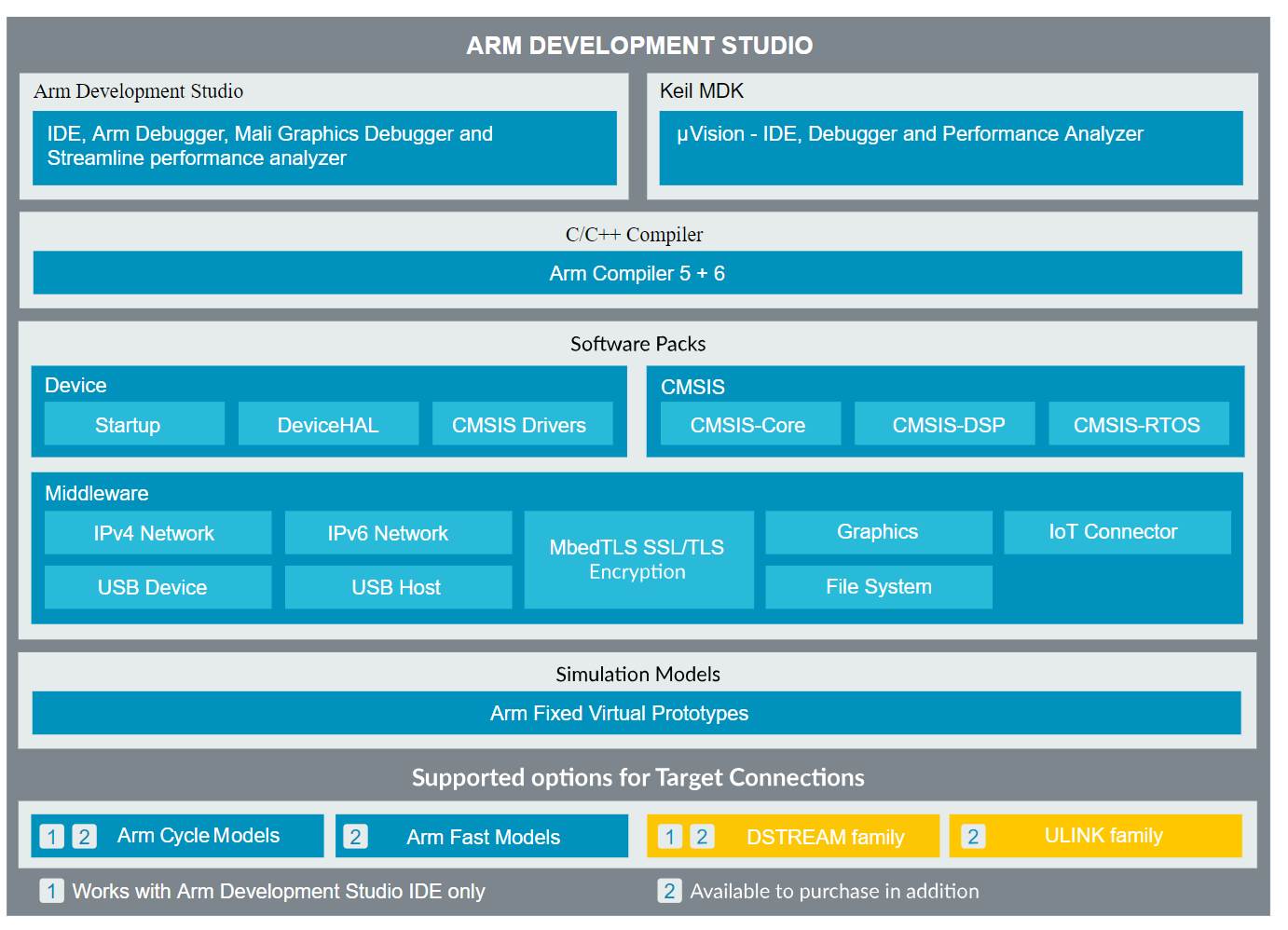 ARM DEVELOPMENT STUDIO

Arm Development Studio

IDE, Arm Debugger, Mali Graphics Debugger and Streamline performance analyzer

Keil MDK

µVision - IDE, Debugger and Performance Analyzer

C/C++ Compiler

Arm Compiler 5 + 6

Software Packs

Device

Startup

DeviceHAL

CMSIS Drivers

CMSIS

CMSIS-Core

CMSIS-DSP

CMSIS-RTOS

Middleware

IPv4 Network

IPv6 Network

MbedTLS SSL/TLS Encryption

Graphics

IoT Connector

USB Device

USB Host

File System

Simulation Models

Arm Fixed Virtual Prototypes

Supported options for Target Connections

1 2 Arm Cycle Models

2 Arm Fast Models

1 2 DSTREAM family

2 ULINK family

1 Works with Arm Development Studio IDE only

2 Available to purchase in addition